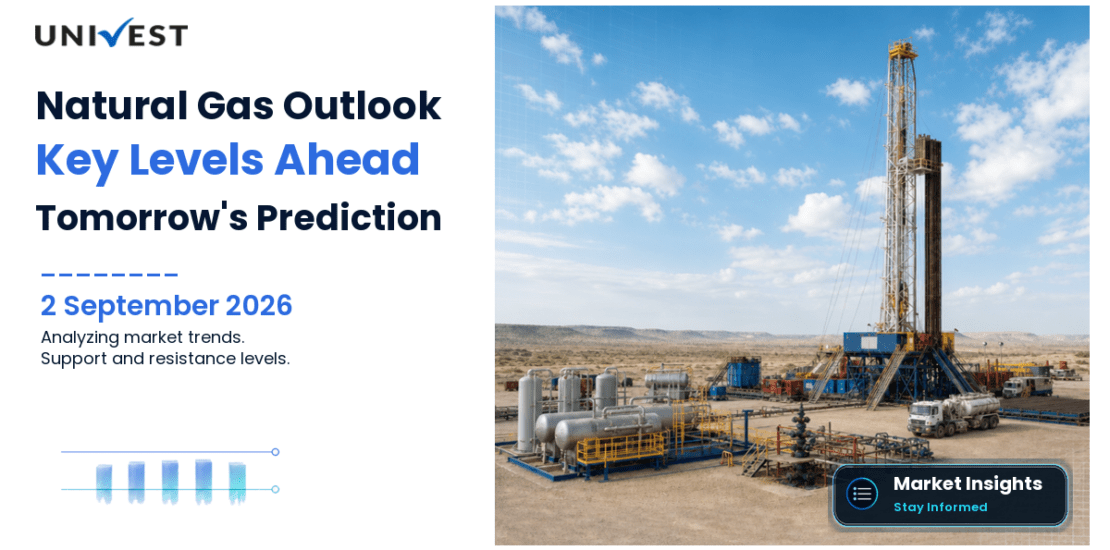 UNIVEST

Natural Gas Outlook
Key Levels Ahead
Tomorrow's Prediction

2 September 2026

Analyzing market trends.
Support and resistance levels.

Market Insights
Stay Informed